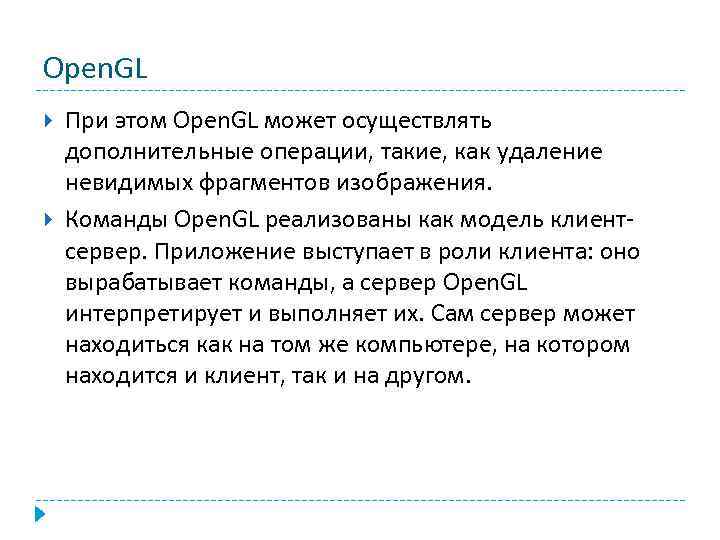 OpenGL

При этом OpenGL может осуществлять дополнительные операции, такие, как удаление невидимых фрагментов изображения.

Команды OpenGL реализованы как модель клиент-сервер. Приложение выступает в роли клиента: оно вырабатывает команды, а сервер OpenGL интерпретирует и выполняет их. Сам сервер может находиться как на том же компьютере, на котором находится и клиент, так и на другом.